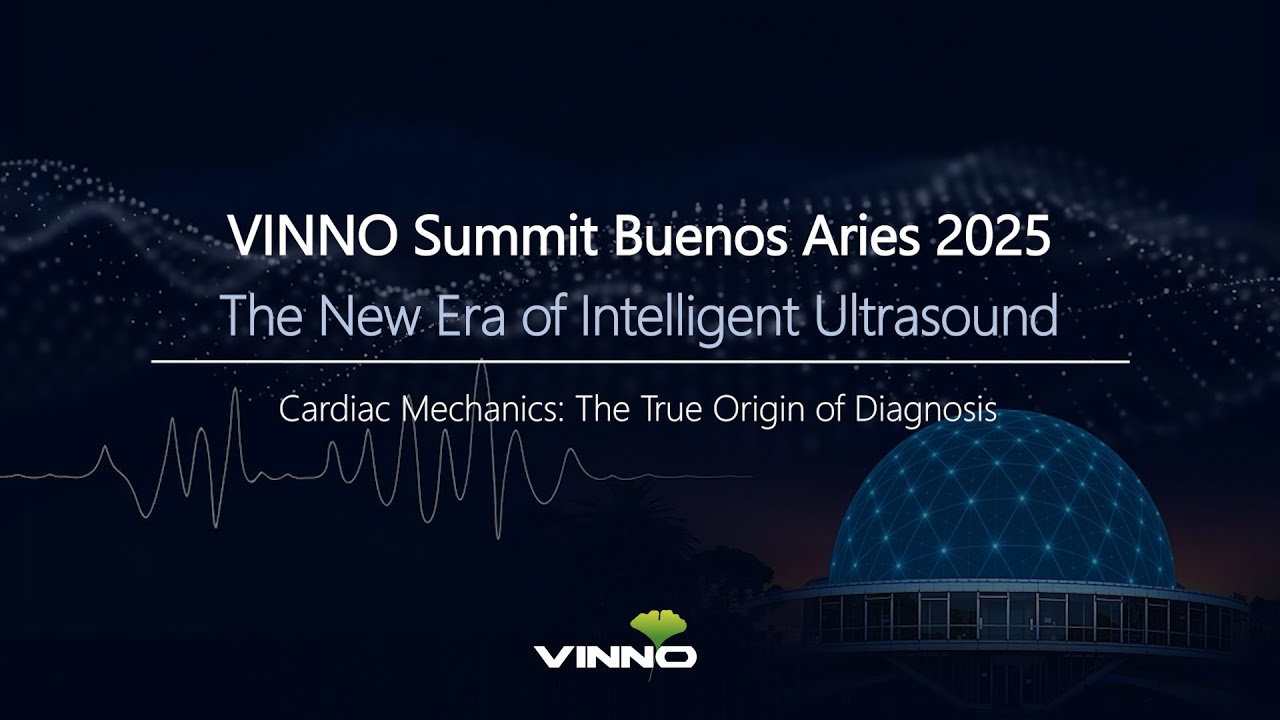 VINNO Summit Buenos Aries 2025

The New Era of Intelligent Ultrasound

Cardiac Mechanics: The True Origin of Diagnosis

VINNO